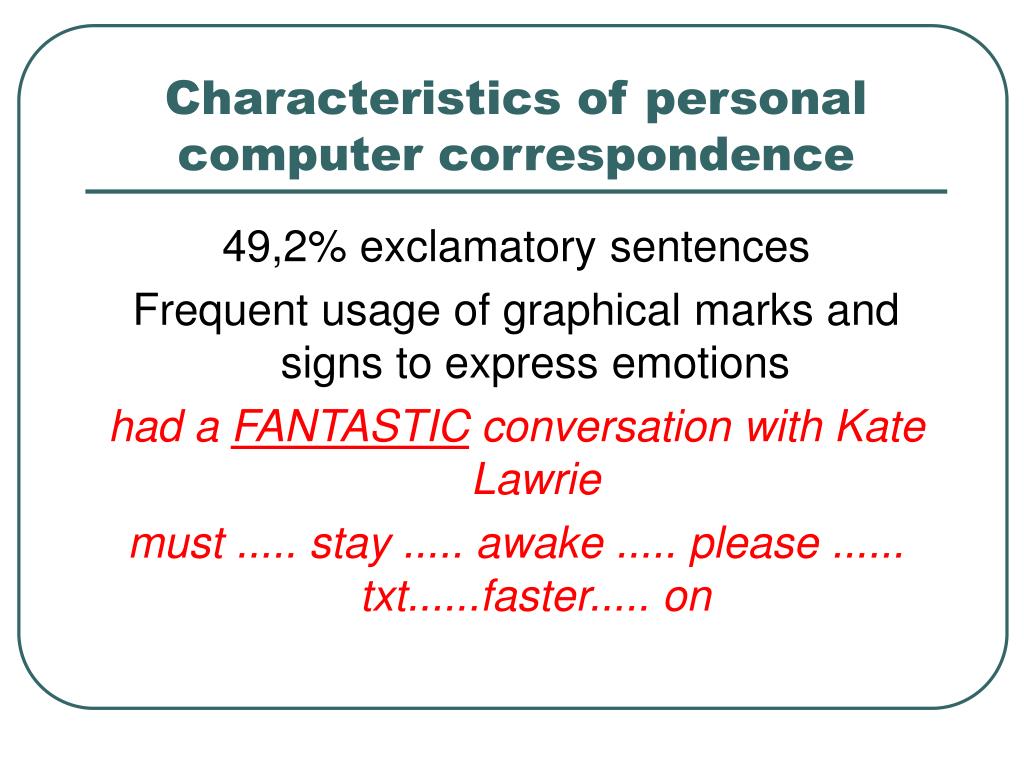 Characteristics of personal computer correspondence

49,2% exclamatory sentences

Frequent usage of graphical marks and signs to express emotions

had a FANTASTIC conversation with Kate Lawrie

must ..... stay ..... awake ..... please ...... txt......faster..... on